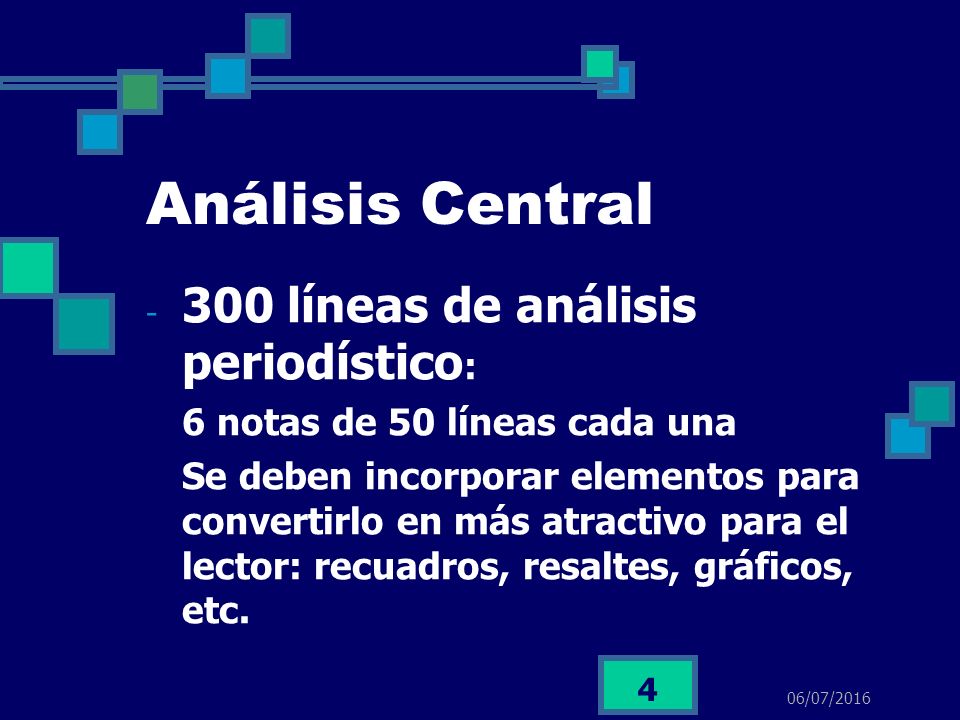 Análisis Central

- 300 líneas de análisis periodístico:

6 notas de 50 líneas cada una

Se deben incorporar elementos para convertirlo en más atractivo para el lector: recuadros, resaltes, gráficos, etc.

4

06/07/2016